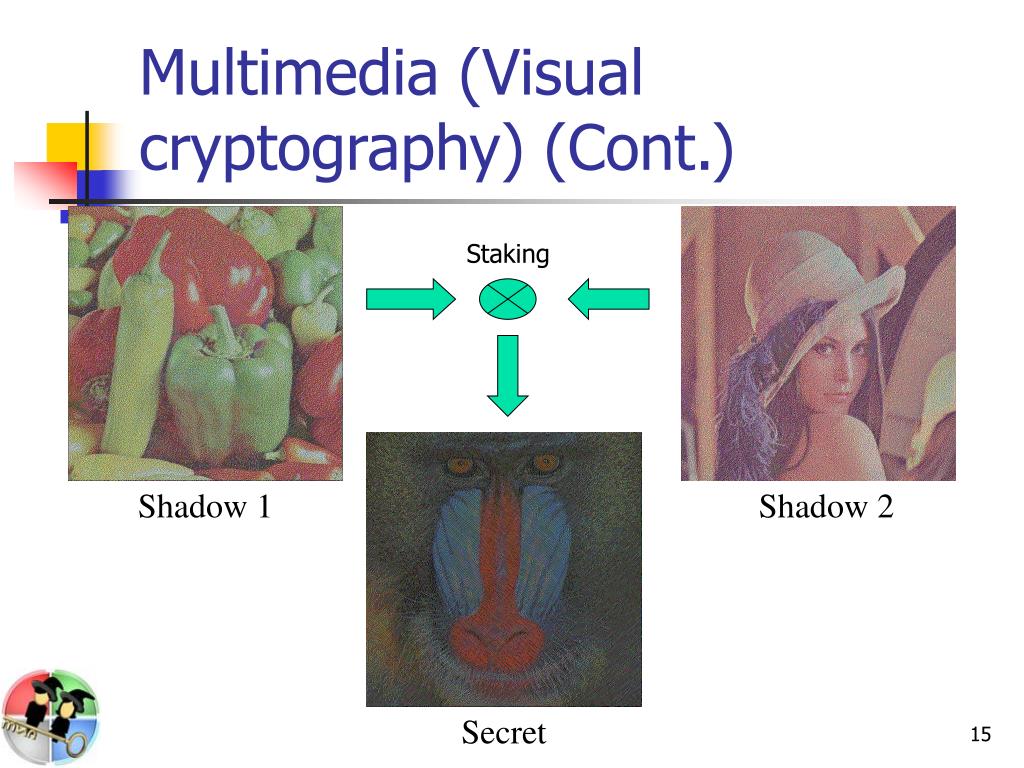 Multimedia (Visual cryptography) (Cont.)

Staking

Shadow 1

Shadow 2

Secret

15